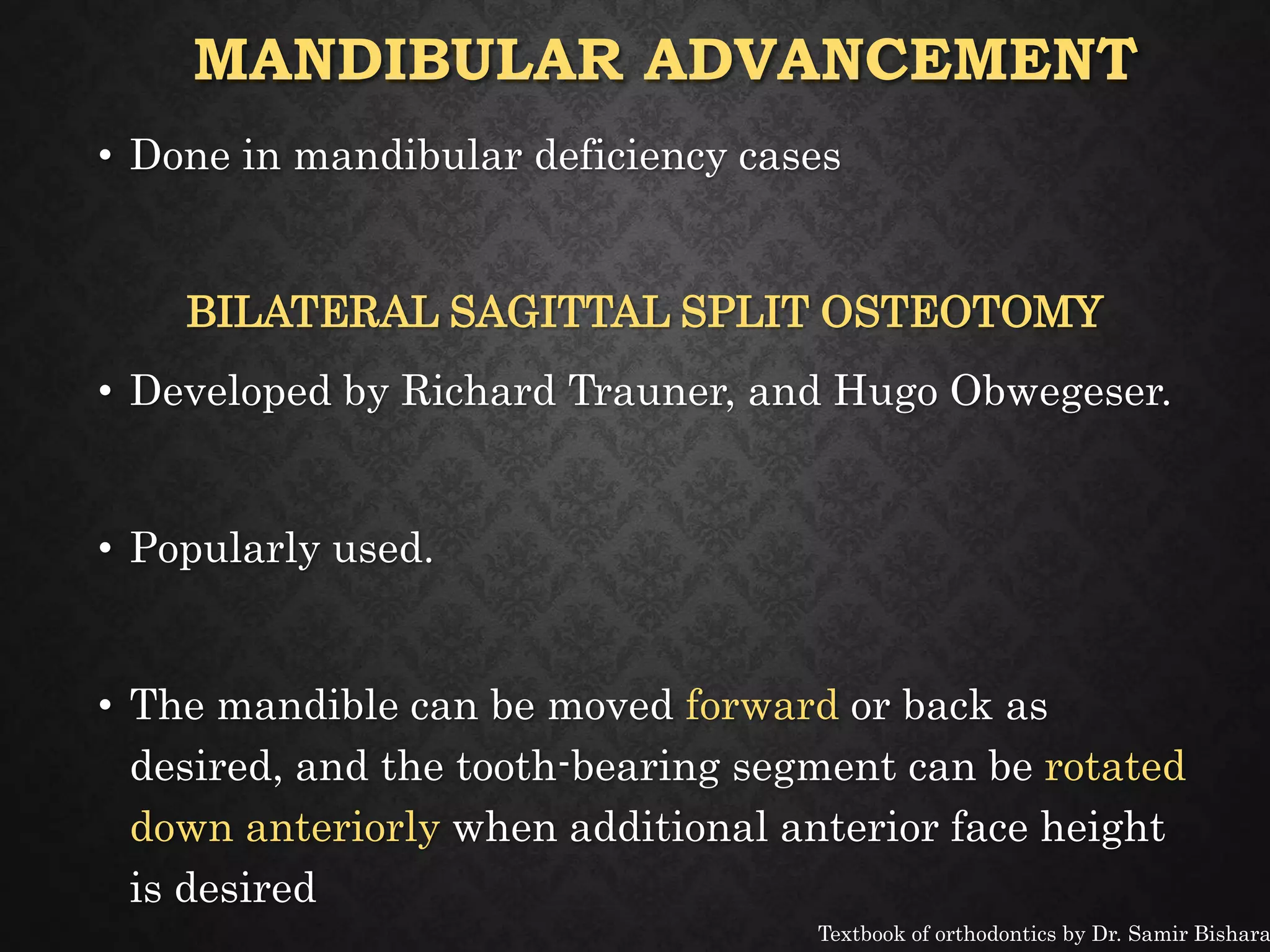 MANDIBULAR ADVANCEMENT

• Done in mandibular deficiency cases

BILATERAL SAGITTAL SPLIT OSTEOTOMY

• Developed by Richard Trauner, and Hugo Obwegeser.

• Popularly used.

• The mandible can be moved forward or back as desired, and the tooth-bearing segment can be rotated down anteriorly when additional anterior face height is desired

Textbook of orthodontics by Dr. Samir Bishara